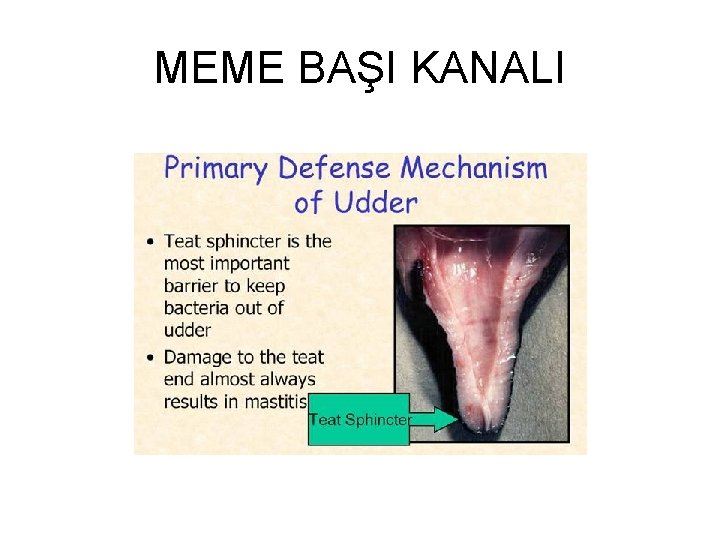 MEME BAŞI KANALI

Primary Defense Mechanism of Udder

• Teat sphincter is the most important barrier to keep bacteria out of udder
• Damage to the teat end almost always results in mastitis

Teat Sphincter